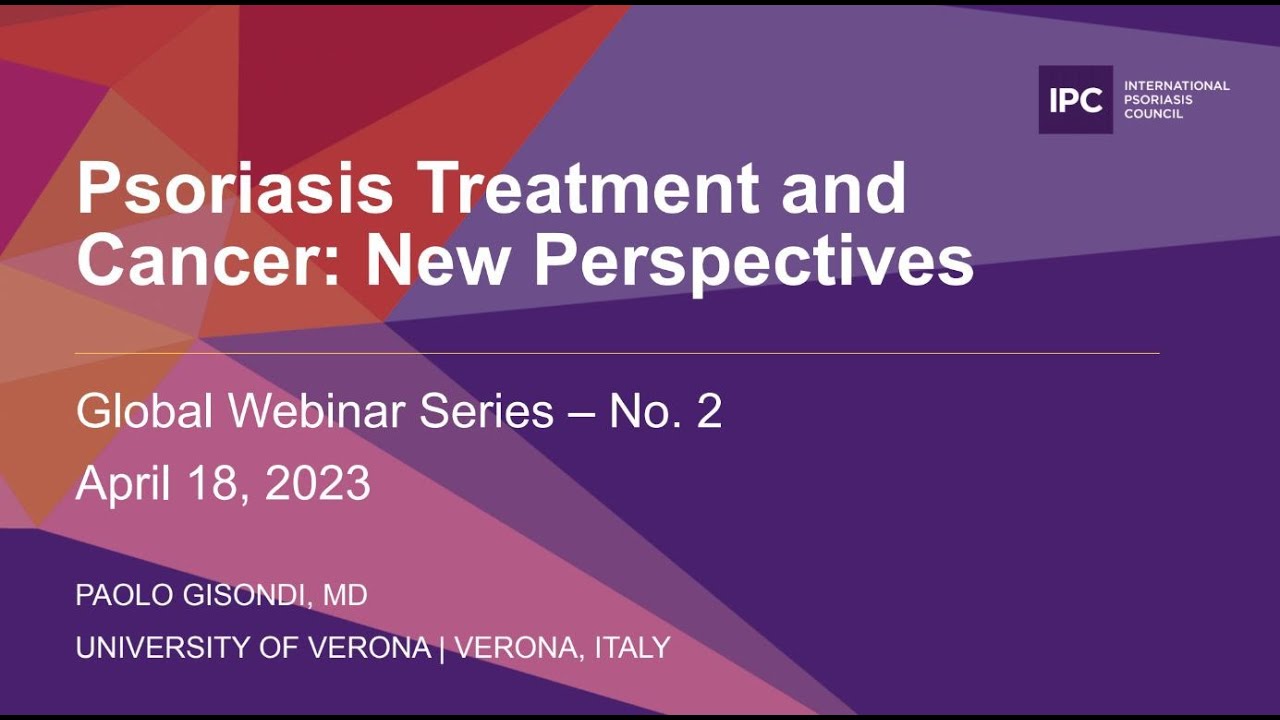 IPC INTERNATIONAL PSORIASIS COUNCIL

Psoriasis Treatment and Cancer: New Perspectives

Global Webinar Series – No. 2

April 18, 2023

PAOLO GISONDI, MD

UNIVERSITY OF VERONA | VERONA, ITALY